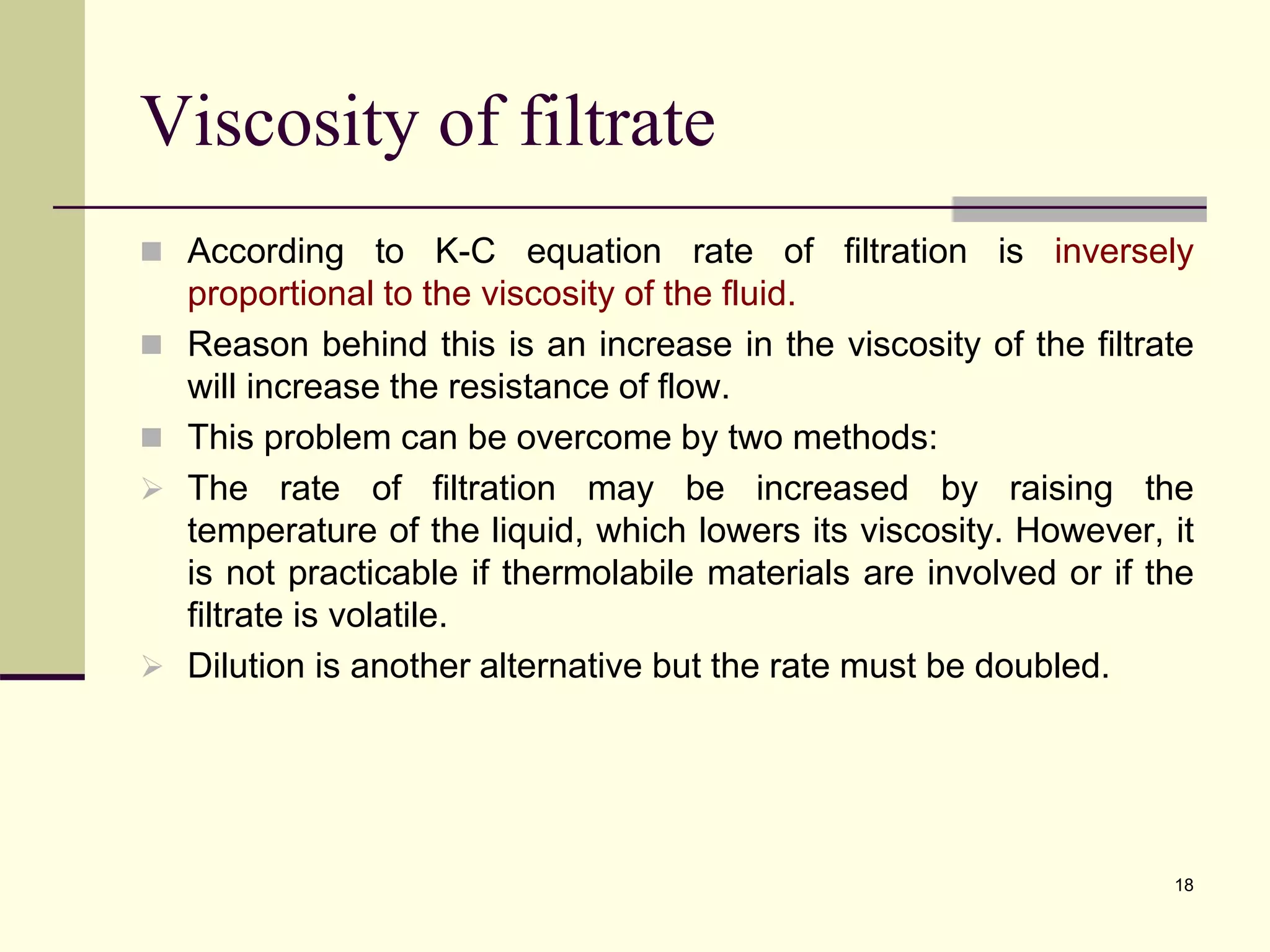 Viscosity of filtrate

According to K-C equation rate of filtration is inversely proportional to the viscosity of the fluid.

Reason behind this is an increase in the viscosity of the filtrate will increase the resistance of flow.

This problem can be overcome by two methods:

The rate of filtration may be increased by raising the temperature of the liquid, which lowers its viscosity. However, it is not practicable if thermolabile materials are involved or if the filtrate is volatile.

Dilution is another alternative but the rate must be doubled.

18